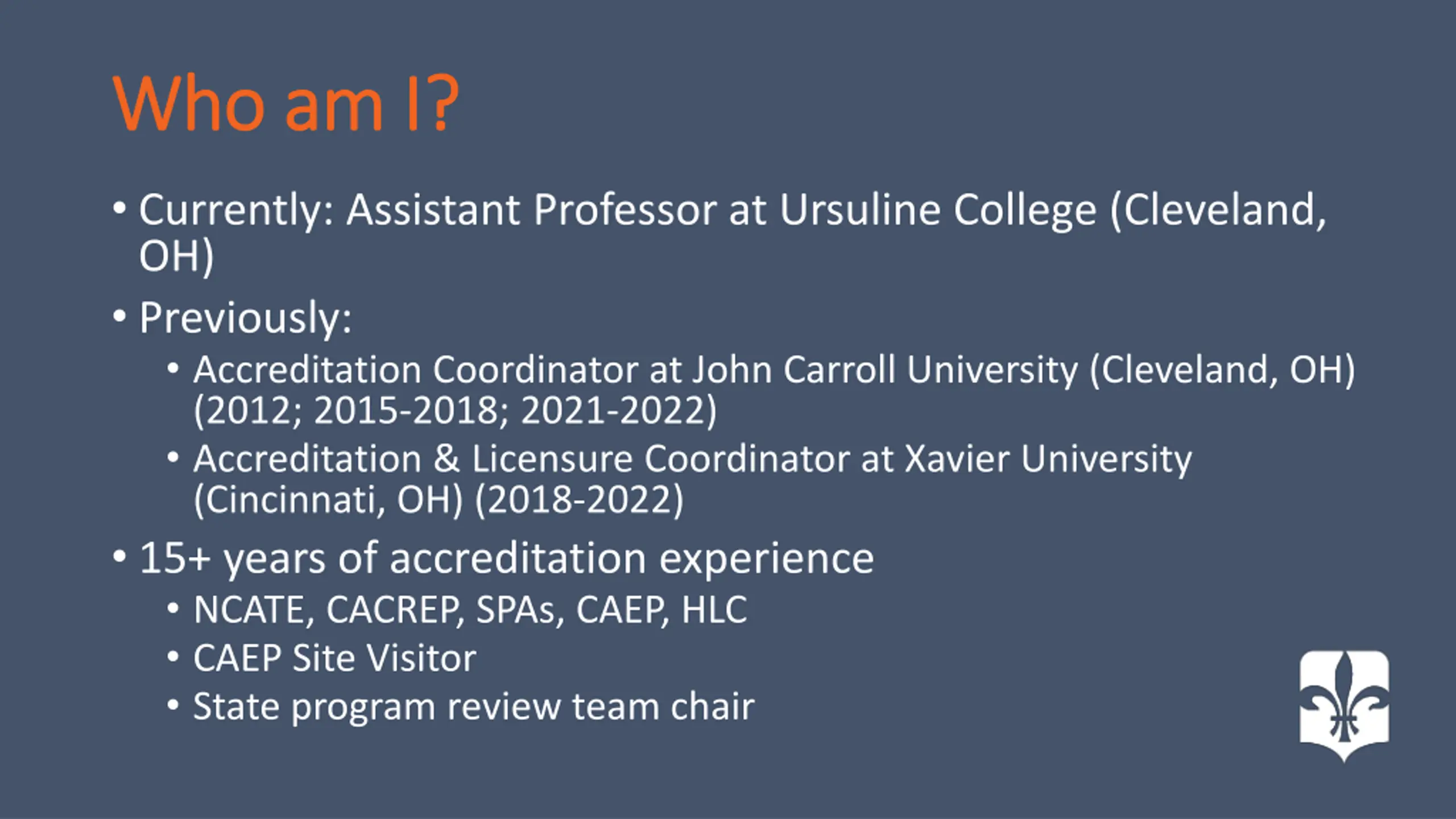 Who am I?

• Currently: Assistant Professor at Ursuline College (Cleveland, OH)

• Previously:
  • Accreditation Coordinator at John Carroll University (Cleveland, OH) (2012; 2015-2018; 2021-2022)
  • Accreditation & Licensure Coordinator at Xavier University (Cincinnati, OH) (2018-2022)

• 15+ years of accreditation experience
  • NCATE, CACREP, SPAs, CAEP, HLC
  • CAEP Site Visitor
  • State program review team chair